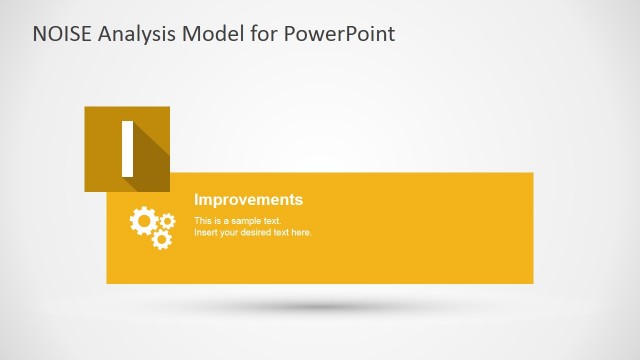 NOISE Analysis Model for PowerPoint

I

Improvements

This is a sample text.
Insert your desired text here.